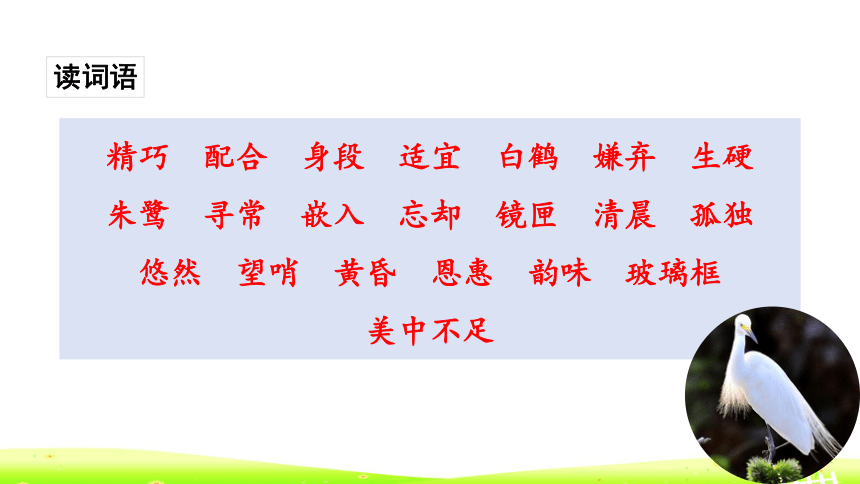 读词语

精巧　配合　身段　适宜　白鹤　嫌弃　生硬
朱鹭　寻常　嵌入　忘却　镜匣　清晨　孤独
悠然　望哨　黄昏　恩惠　韵味　玻璃框
美中不足